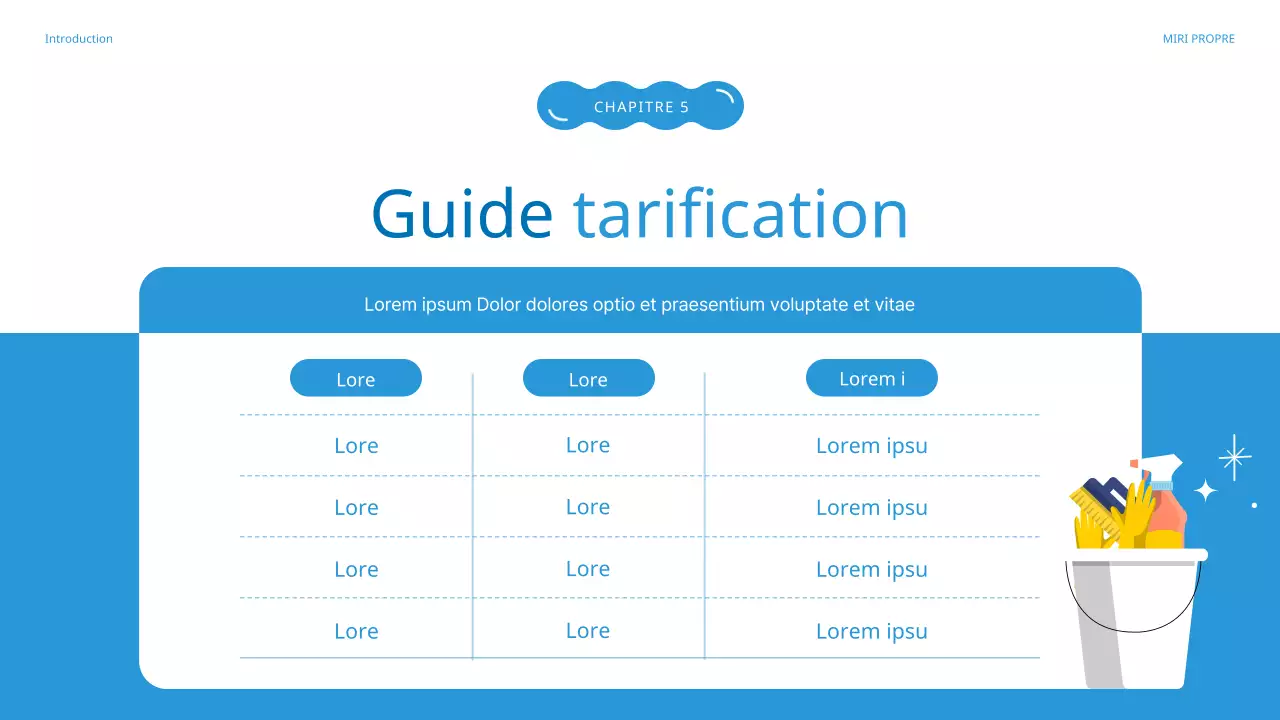 Introduction

MIRI PROPRE

CHAPITRE 5

Guide tarification

Lorem ipsum Dolor dolores optio et praesentium voluptate et vitae

| Lore | Lore | Lorem i |
|---|---|---|
| Lore | Lore | Lorem ipsu |
| Lore | Lore | Lorem ipsu |
| Lore | Lore | Lorem ipsu |
| Lore | Lore | Lorem ipsu |